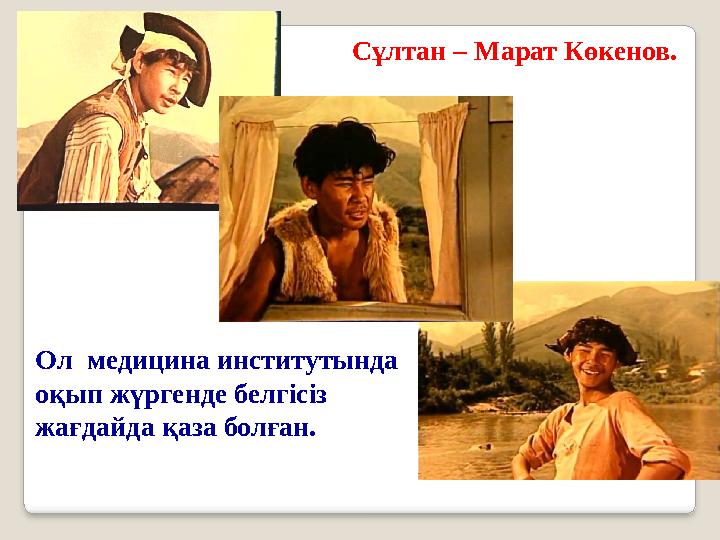 Сұлтан – Марат Көкенов.

Ол медицина институтында оқып жүргенде белгісіз жағдайда қаза болған.